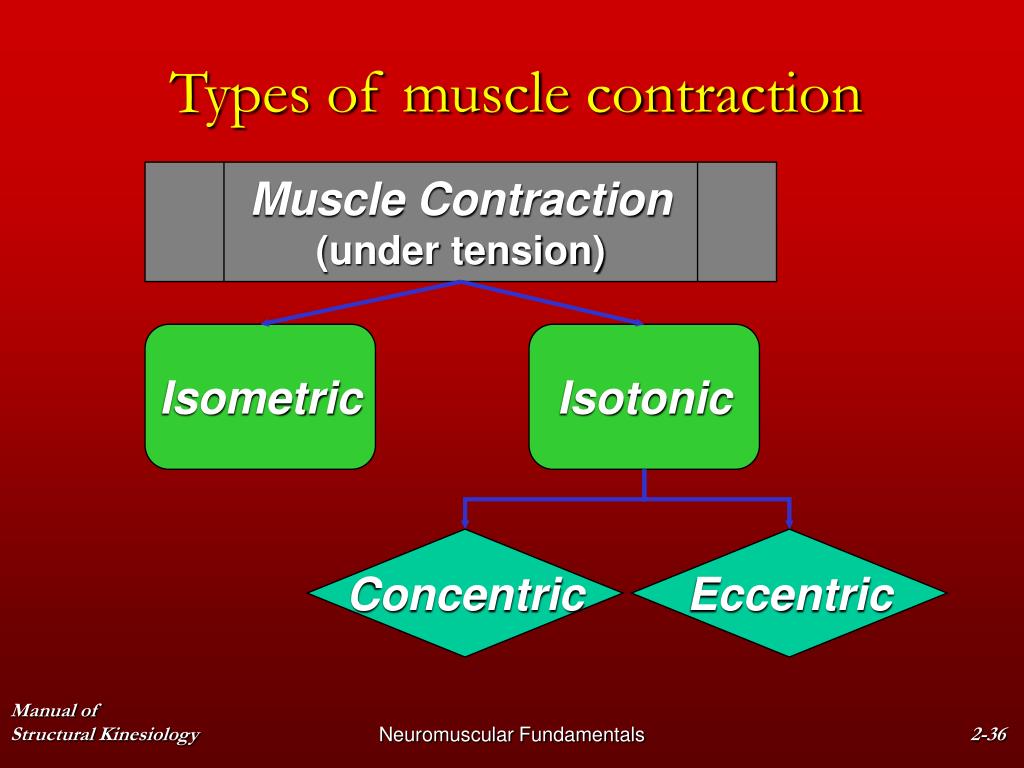 Types of muscle contraction

Muscle Contraction
(under tension)

Isometric

Isotonic

Concentric

Eccentric

Manual of
Structural Kinesiology

Neuromuscular Fundamentals

2-36